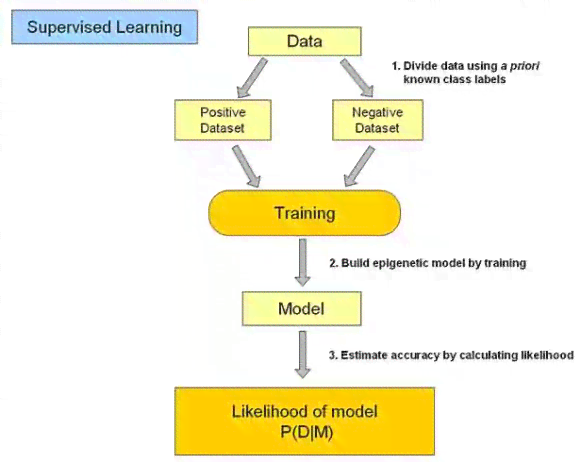 Supervised Learning

Data

1. Divide data using a priori known class labels

Positive Dataset

Negative Dataset

Training

2. Build epigenetic model by training

Model

3. Estimate accuracy by calculating likelihood

Likelihood of model
P(D|M)